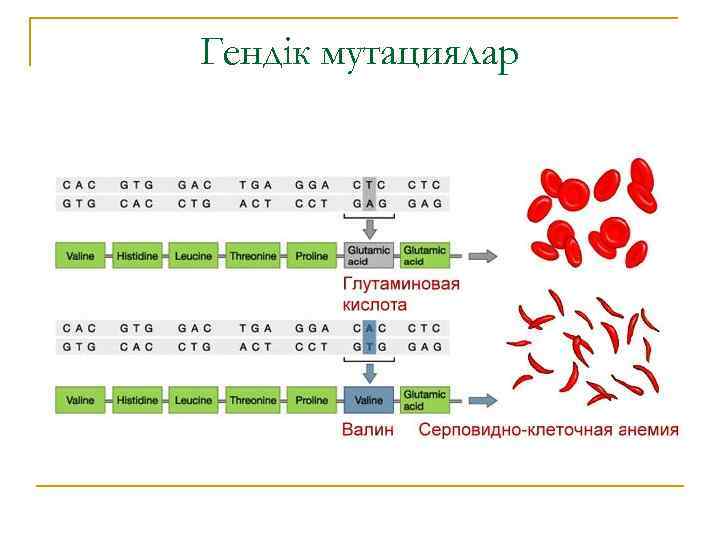 Гендік мутациялар

CAC GTG GAC TGA GGA CTC CTC
GTG CAC CTG ACT CCT GAG GAG

Valine Histidine Leucine Threonine Proline Glutamic acid Glutamic acid

Глутаминовая кислота

CAC GTG GAC TGA GGA CAC CTC
GTG CAC CTG ACT CCT GTG GAG

Valine Histidine Leucine Threonine Proline Valine Glutamic acid

Валин Серповидно-клеточная анемия